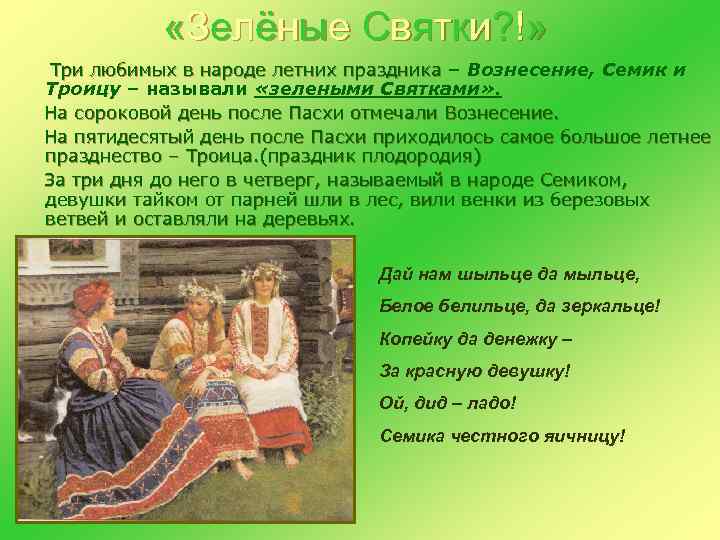 «Зелёные Святки?!»

Три любимых в народе летних праздника – Вознесение, Семик и Троицу – называли «зелеными Святками».

На сороковой день после Пасхи отмечали Вознесение.

На пятидесятый день после Пасхи приходилось самое большое летнее празднество – Троица.(праздник плодородия)

За три дня до него в четверг, называемый в народе Семиком, девушки тайком от парней шли в лес, вили венки из березовых ветвей и оставляли на деревьях.

Дай нам шыльце да мыльце,

Белое белильце, да зеркальце!

Копейку да денежку –

За красную девушку!

Ой, дид – ладо!

Семика честного яичницу!